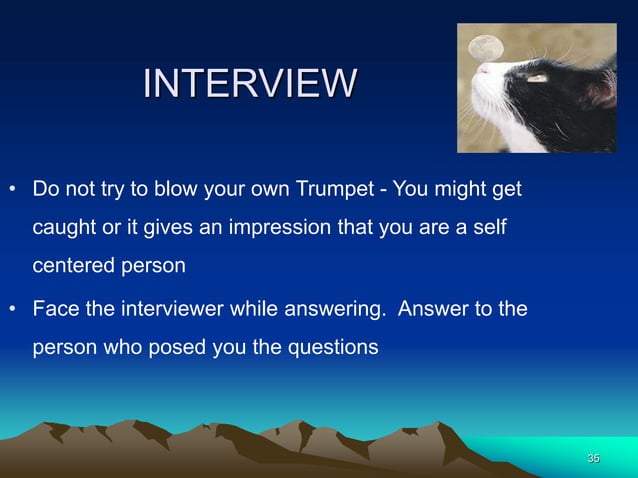 INTERVIEW

• Do not try to blow your own Trumpet - You might get caught or it gives an impression that you are a self centered person

• Face the interviewer while answering. Answer to the person who posed you the questions

35